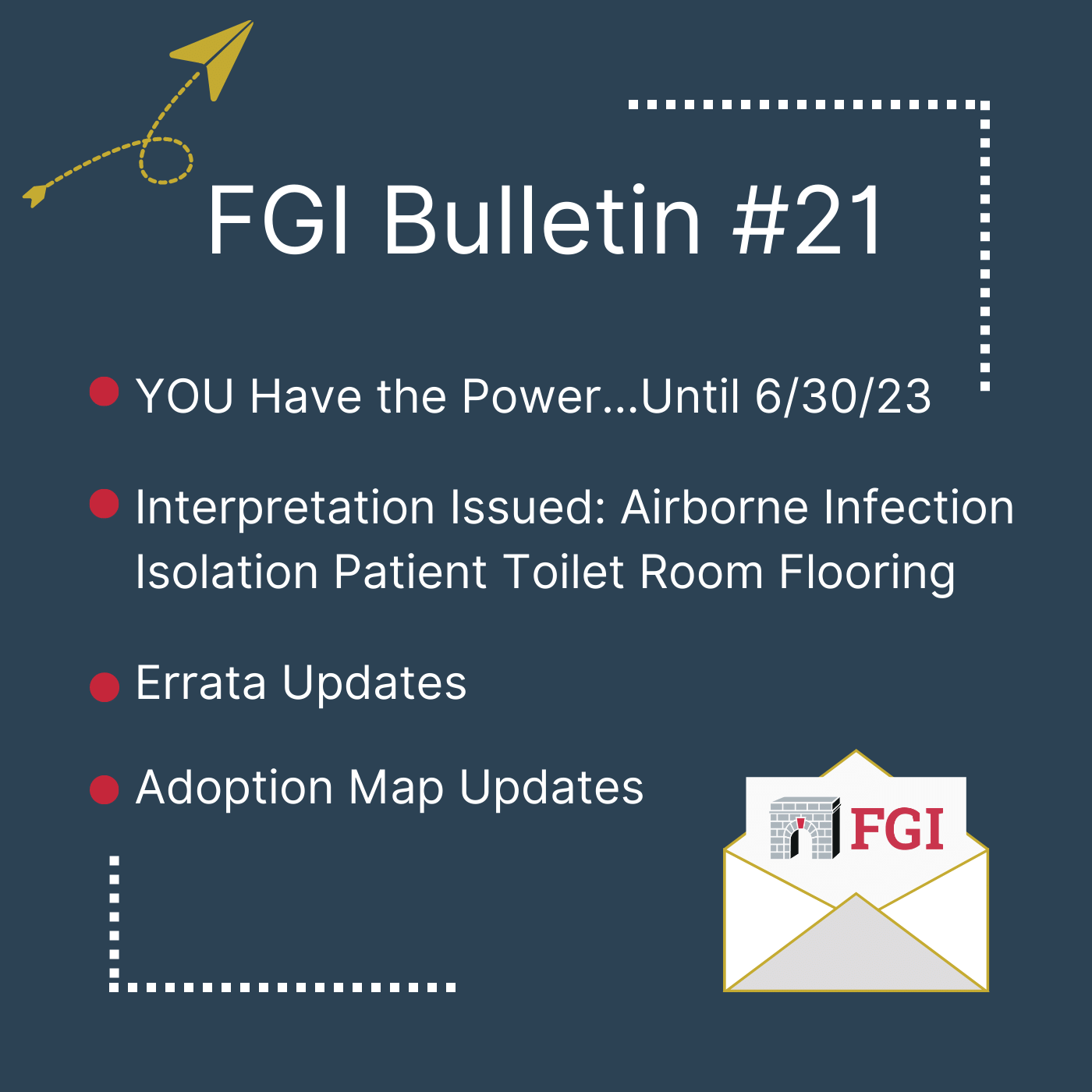 FGI Bulletin #21

YOU Have the Power...Until 6/30/23

Interpretation Issued: Airborne Infection Isolation Patient Toilet Room Flooring

Errata Updates

Adoption Map Updates

FGI